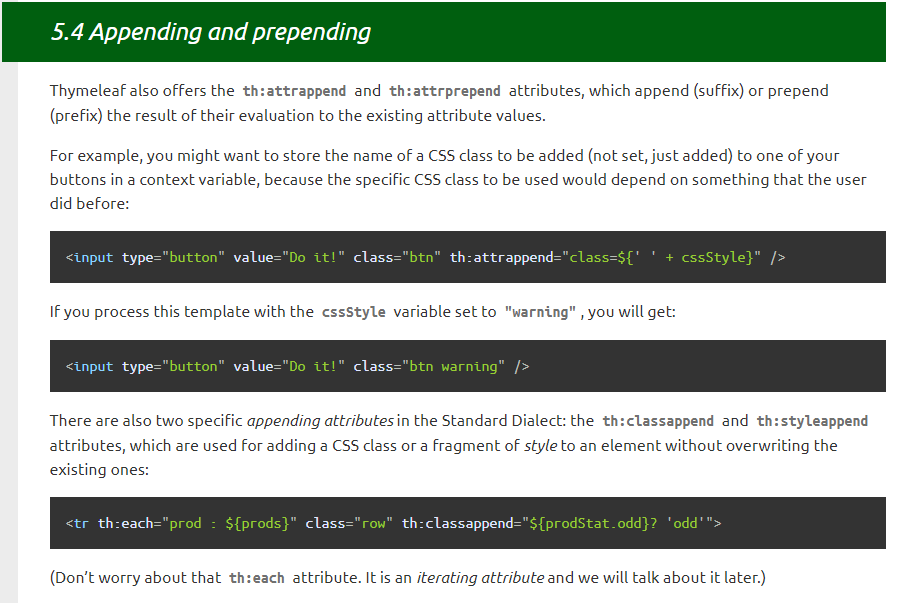 5.4 Appending and prepending

Thymeleaf also offers the th:attrappend and th:attrprepend attributes, which append (suffix) or prepend (prefix) the result of their evaluation to the existing attribute values.

For example, you might want to store the name of a CSS class to be added (not set, just added) to one of your buttons in a context variable, because the specific CSS class to be used would depend on something that the user did before:

<input type="button" value="Do it!" class="btn" th:attrappend="class=${' ' + cssStyle}" />

If you process this template with the cssStyle variable set to "warning", you will get:

<input type="button" value="Do it!" class="btn warning" />

There are also two specific appending attributes in the Standard Dialect: the th:classappend and th:styleappend attributes, which are used for adding a CSS class or a fragment of style to an element without overwriting the existing ones:

<tr th:each="prod : ${prods}" class="row" th:classappend="${prodStat.odd}? 'odd'">

(Don't worry about that th:each attribute. It is an iterating attribute and we will talk about it later.)